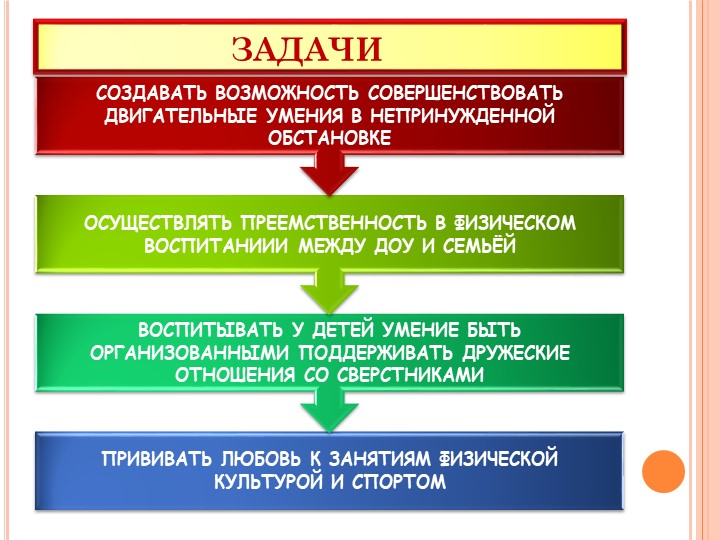 ЗАДАЧИ

СОЗДАВАТЬ ВОЗМОЖНОСТЬ СОВЕРШЕНСТВОВАТЬ ДВИГАТЕЛЬНЫЕ УМЕНИЯ В НЕПРИНУЖДЕННОЙ ОБСТАНОВКЕ

ОСУЩЕСТВЛЯТЬ ПРЕЕМСТВЕННОСТЬ В ФИЗИЧЕСКОМ ВОСПИТАНИИИ МЕЖДУ ДОУ И СЕМЬЁЙ

ВОСПИТЫВАТЬ У ДЕТЕЙ УМЕНИЕ БЫТЬ ОРГАНИЗОВАННЫМИ ПОДДЕРЖИВАТЬ ДРУЖЕСКИЕ ОТНОШЕНИЯ СО СВЕРСТНИКАМИ

ПРИВИВАТЬ ЛЮБОВЬ К ЗАНЯТИЯМ ФИЗИЧЕСКОЙ КУЛЬТУРОЙ И СПОРТОМ